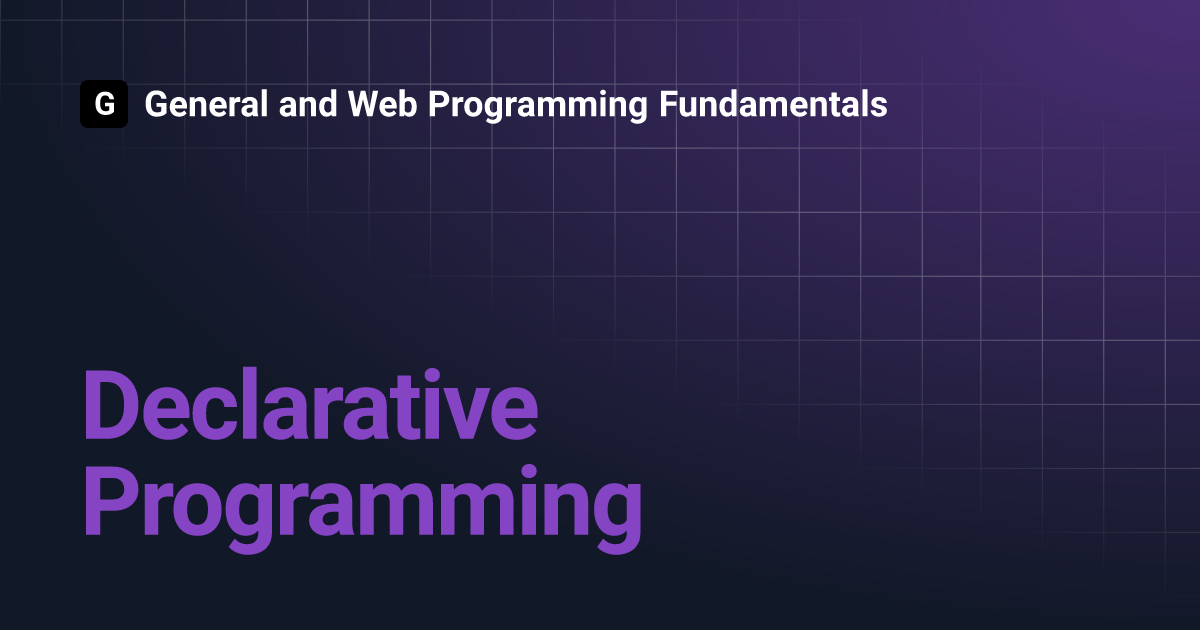 G General and Web Programming Fundamentals

Declarative Programming